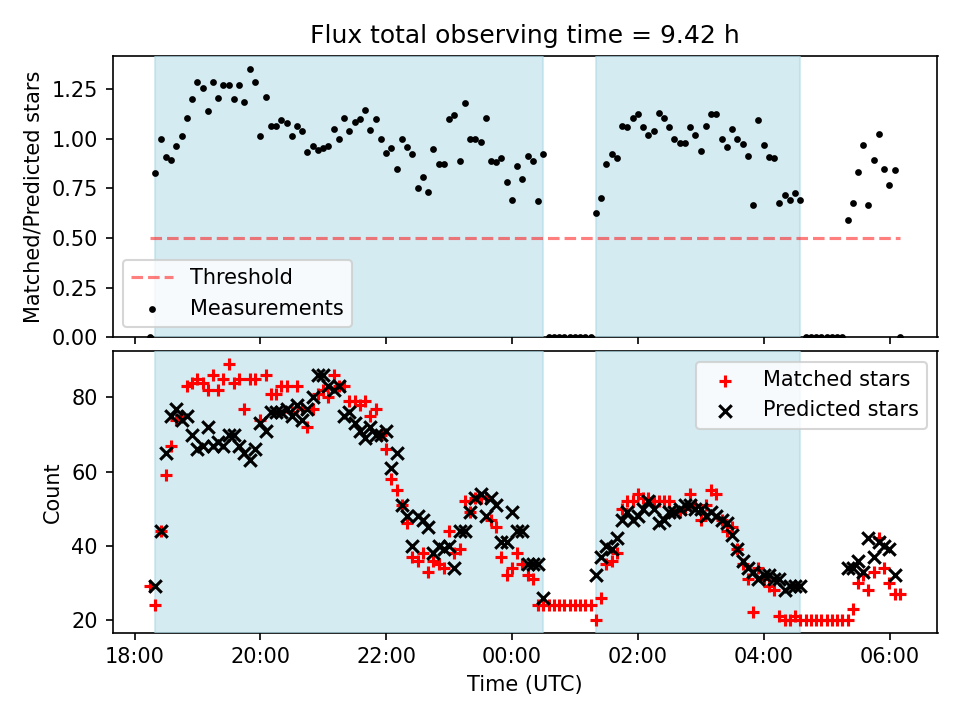 Flux total observing time = 9.42 h

Matched/Predicted stars

1.25
1.00
0.75
0.50
0.25
0.00

Threshold
Measurements

Count

80
60
40
20

Matched stars
Predicted stars

18:00
20:00
22:00
00:00
02:00
04:00
06:00

Time (UTC)